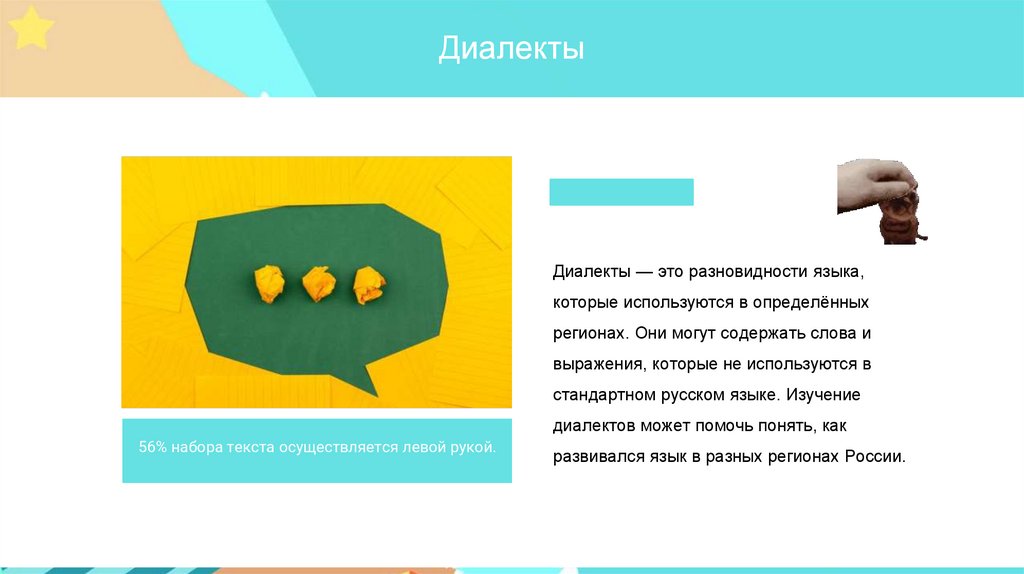 Диалекты

56% набора текста осуществляется левой рукой.

Диалекты — это разновидности языка, которые используются в определённых регионах. Они могут содержать слова и выражения, которые не используются в стандартном русском языке. Изучение диалектов может помочь понять, как развивался язык в разных регионах России.